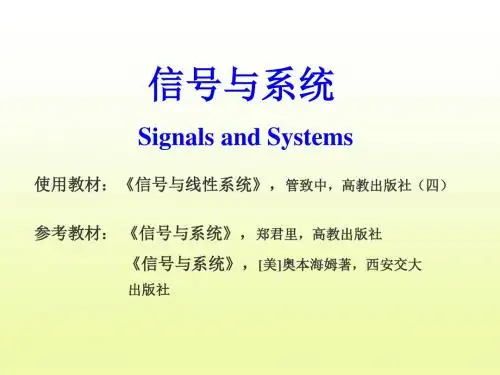 信号与系统

Signals and Systems

使用教材：《信号与线性系统》，管致中，高教出版社（四）

参考教材：《信号与系统》，郑君里，高教出版社

《信号与系统》，[美]奥本海姆著，西安交大出版社